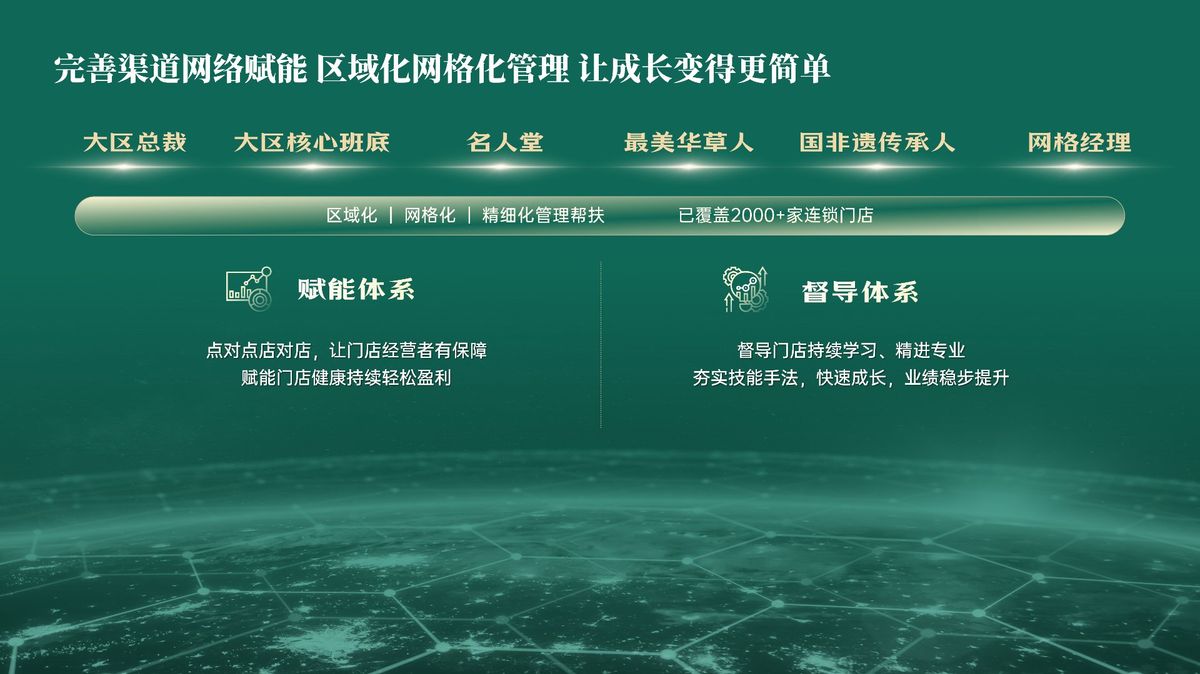 完善渠道网络赋能 区域化网格化管理 让成长变得更简单

大区总裁 大区核心班底 名人堂 最美华草人 国非遗传承人 网格经理

区域化 | 网格化 | 精细化管理帮扶 已覆盖2000+家连锁门店

赋能体系

点对点店对店，让门店经营者有保障
赋能门店健康持续轻松盈利

督导体系

督导门店持续学习、精进专业
夯实技能手法，快速成长，业绩稳步提升